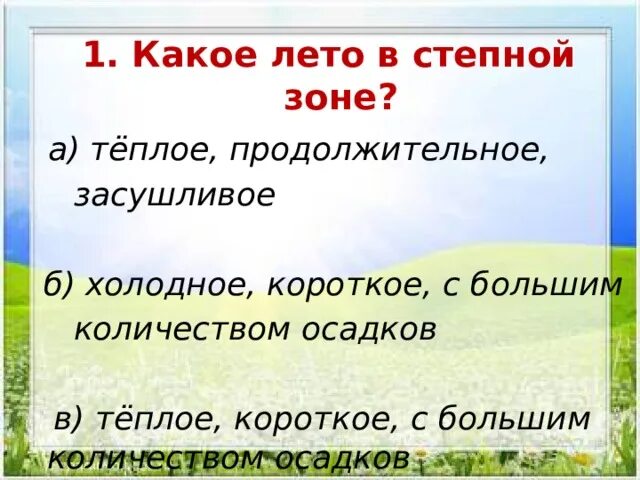 1. Какое лето в степной зоне?

а) тёплое, продолжительное, засушливое

б) холодное, короткое, с большим количеством осадков

в) тёплое, короткое, с большим количеством осадков